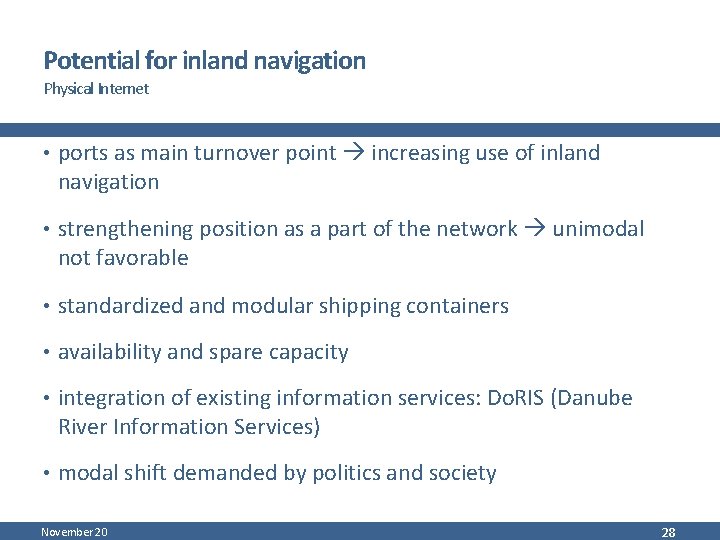 Potential for inland navigation
Physical Internet

• ports as main turnover point → increasing use of inland navigation

• strengthening position as a part of the network → unimodal not favorable

• standardized and modular shipping containers

• availability and spare capacity

• integration of existing information services: DoRIS (Danube River Information Services)

• modal shift demanded by politics and society

November 20

28